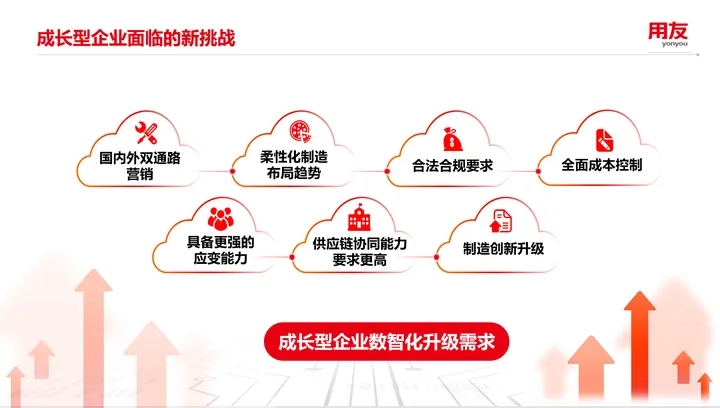 成长型企业面临的新挑战

用友
yonyou

国内外双通路营销

柔性化制造布局趋势

合法合规要求

全面成本控制

具备更强的应变能力

供应链协同能力要求更高

制造创新升级

成长型企业数智化升级需求